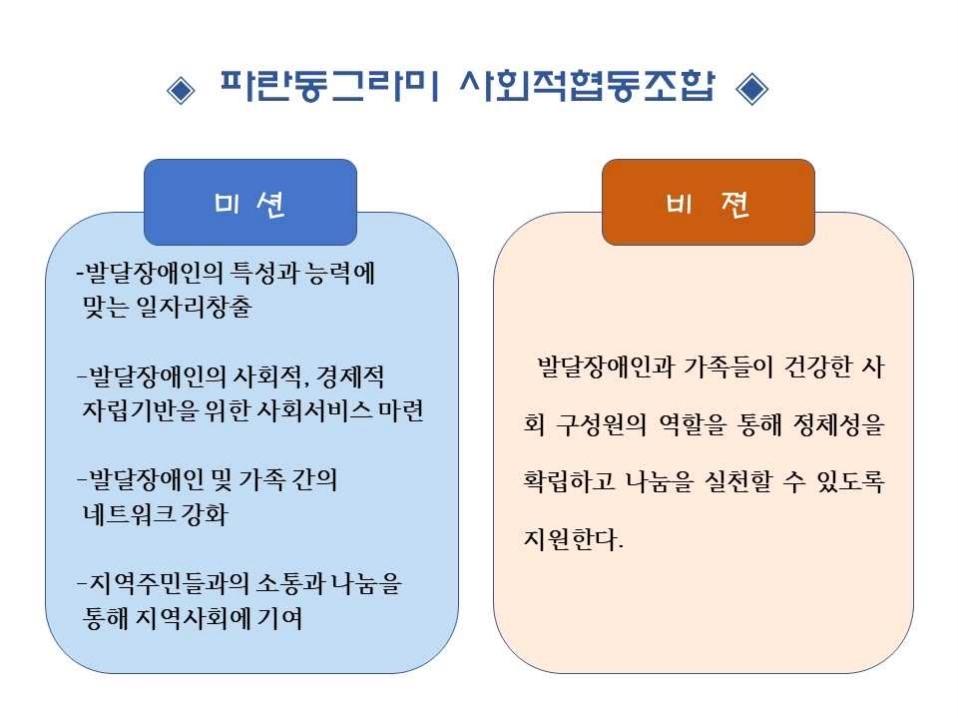 ◈ 파란동그라미 사회적협동조합 ◈

미 션

-발달장애인의 특성과 능력에 맞는 일자리창출

-발달장애인의 사회적, 경제적 자립기반을 위한 사회서비스 마련

-발달장애인 및 가족 간의 네트워크 강화

-지역주민들과의 소통과 나눔을 통해 지역사회에 기여

비 젼

발달장애인과 가족들이 건강한 사회 구성원의 역할을 통해 정체성을 확립하고 나눔을 실천할 수 있도록 지원한다.